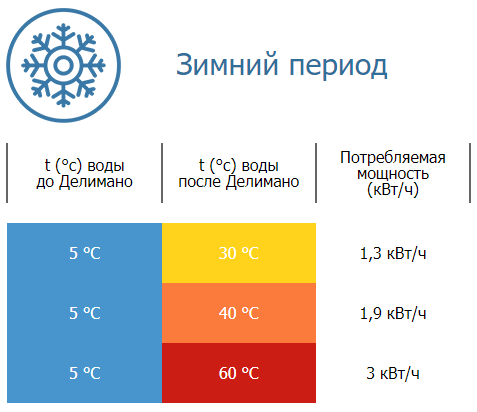 Зимний период

| t (°c) воды до Делимано | t (°c) воды после Делимано | Потребляемая мощность (кВт/ч) |
|---|---|---|
| 5 °C | 30 °C | 1,3 кВт/ч |
| 5 °C | 40 °C | 1,9 кВт/ч |
| 5 °C | 60 °C | 3 кВт/ч |